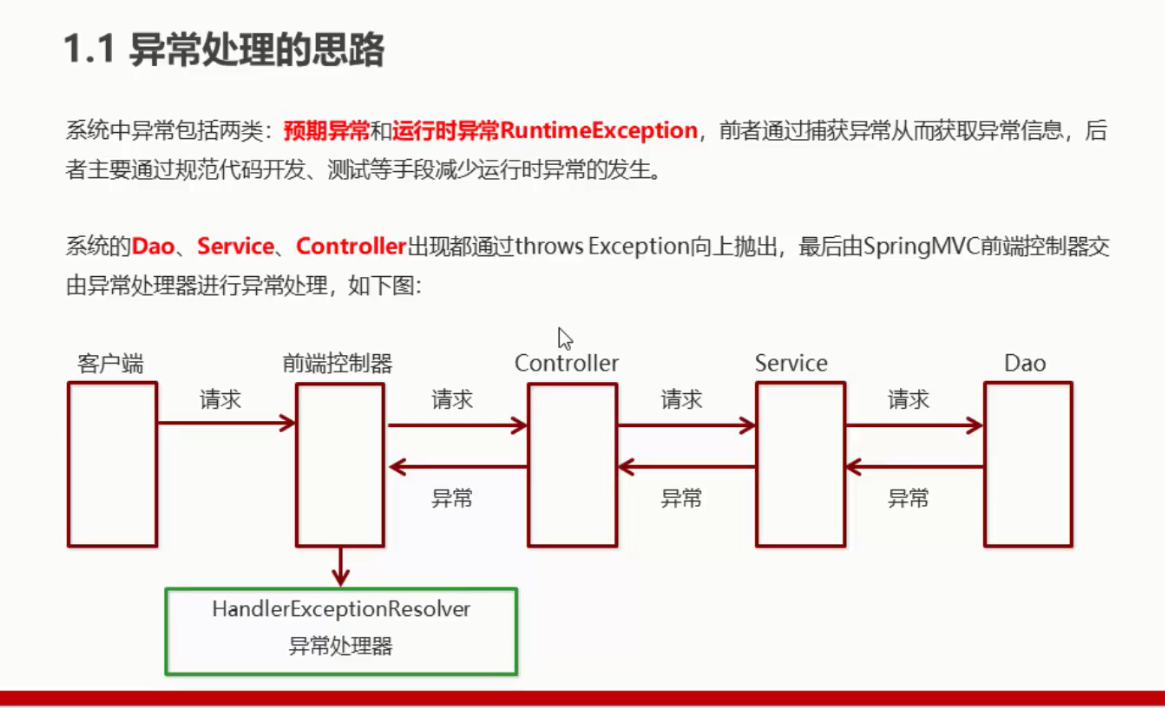 1.1 异常处理的思路

系统中异常包括两类：预期异常和运行时异常RuntimeException，前者通过捕获异常从而获取异常信息，后者主要通过规范代码开发、测试等手段减少运行时异常的发生。

系统的Dao、Service、Controller出现都通过throws Exception向上抛出，最后由SpringMVC前端控制器交由异常处理器进行异常处理，如下图：

客户端

前端控制器

Controller

Service

Dao

请求

请求

请求

请求

异常

异常

异常

HandlerExceptionResolver
异常处理器